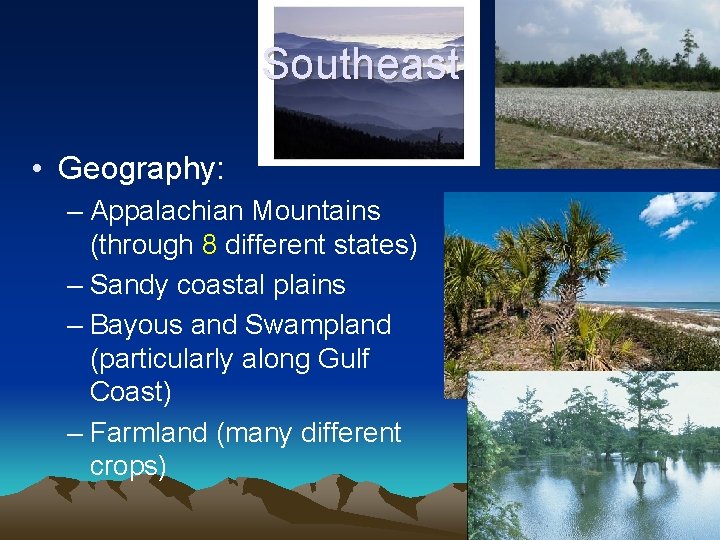 Southeast

• Geography:
– Appalachian Mountains (through 8 different states)
– Sandy coastal plains
– Bayous and Swampland (particularly along Gulf Coast)
– Farmland (many different crops)